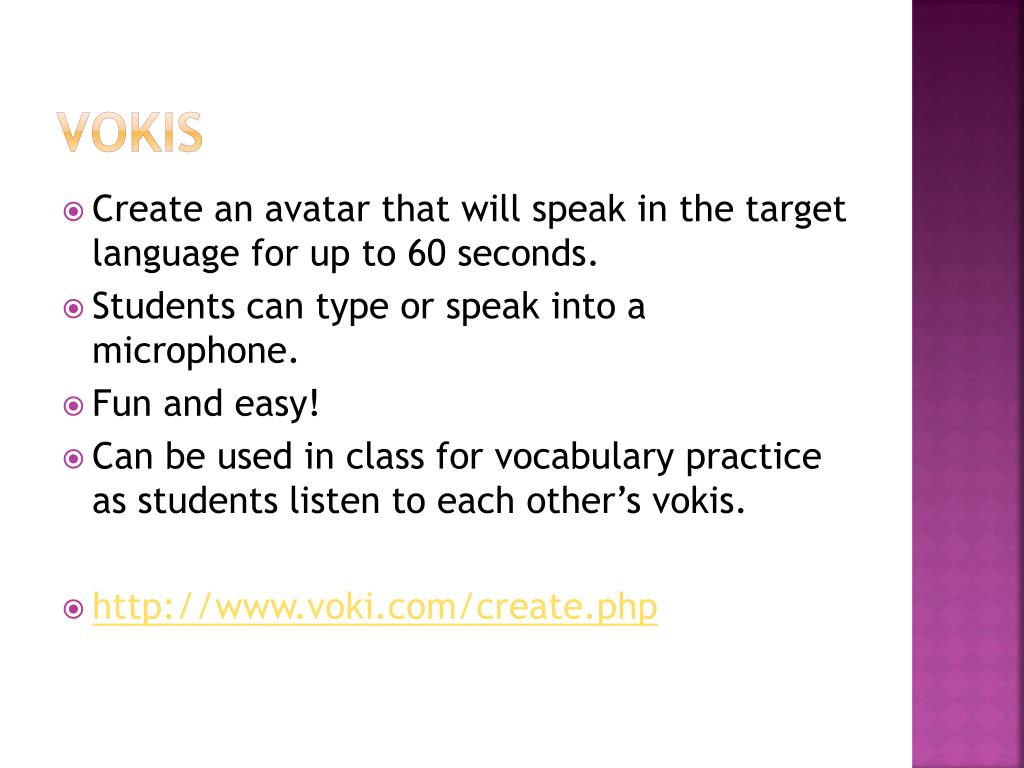 VOKIS

Create an avatar that will speak in the target language for up to 60 seconds.

Students can type or speak into a microphone.

Fun and easy!

Can be used in class for vocabulary practice as students listen to each other's vokis.

http://www.voki.com/create.php